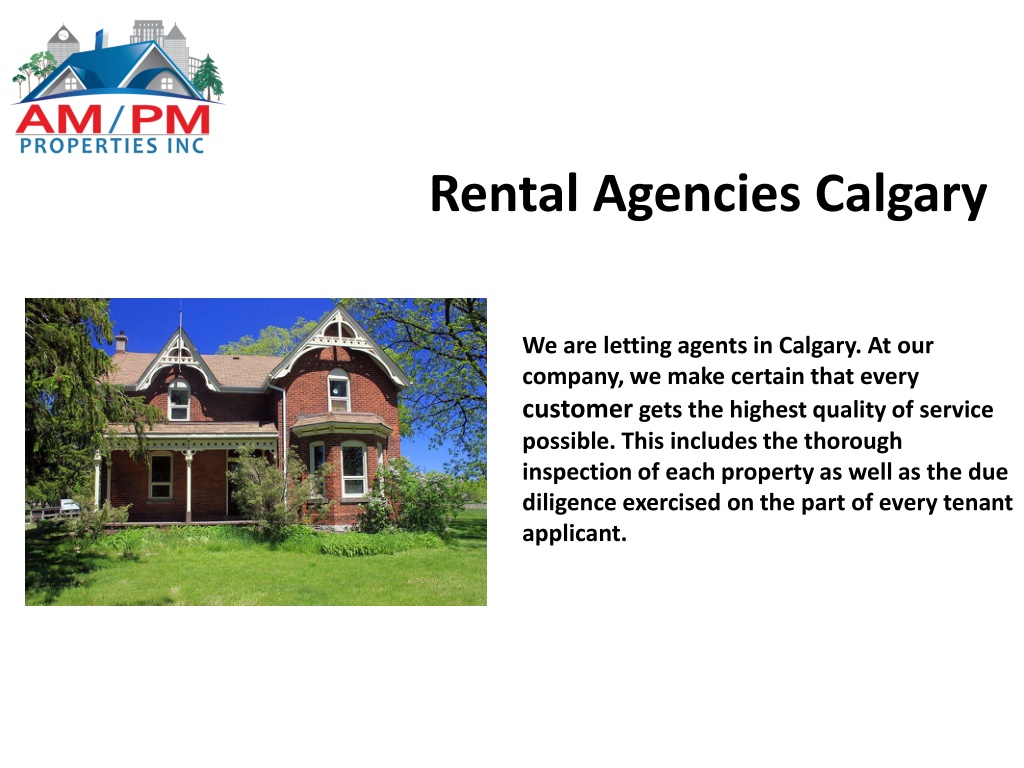 AM/PM PROPERTIES INC

Rental Agencies Calgary

We are letting agents in Calgary. At our company, we make certain that every customer gets the highest quality of service possible. This includes the thorough inspection of each property as well as the due diligence exercised on the part of every tenant applicant.